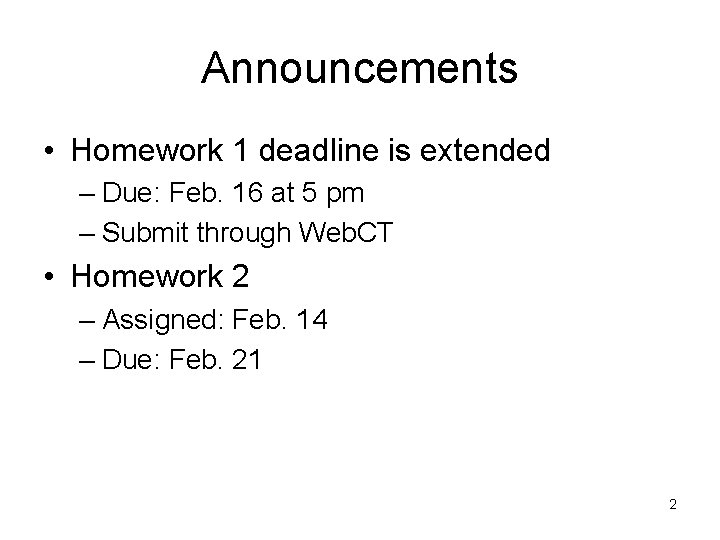 Announcements

• Homework 1 deadline is extended
– Due: Feb. 16 at 5 pm
– Submit through WebCT

• Homework 2
– Assigned: Feb. 14
– Due: Feb. 21

2